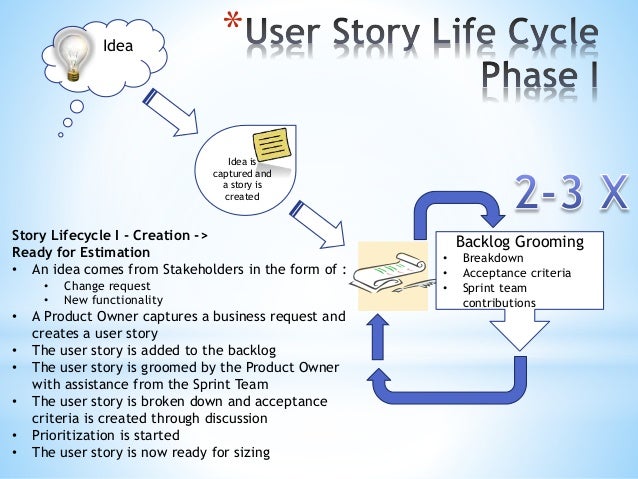 *User Story Life Cycle Phase I

Idea

Idea is captured and a story is created

2-3 X

Backlog Grooming
• Breakdown
• Acceptance criteria
• Sprint team contributions

Story Lifecycle I - Creation -> Ready for Estimation
• An idea comes from Stakeholders in the form of :
  • Change request
  • New functionality
• A Product Owner captures a business request and creates a user story
• The user story is added to the backlog
• The user story is groomed by the Product Owner with assistance from the Sprint Team
• The user story is broken down and acceptance criteria is created through discussion
• Prioritization is started
• The user story is now ready for sizing